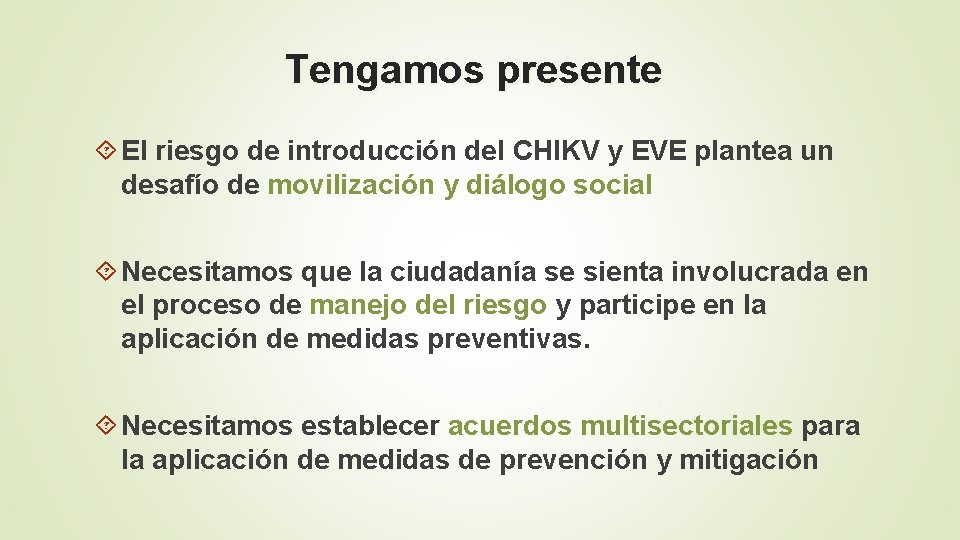 Tengamos presente

El riesgo de introducción del CHIKV y EVE plantea un desafío de movilización y diálogo social

Necesitamos que la ciudadanía se sienta involucrada en el proceso de manejo del riesgo y participe en la aplicación de medidas preventivas.

Necesitamos establecer acuerdos multisectoriales para la aplicación de medidas de prevención y mitigación